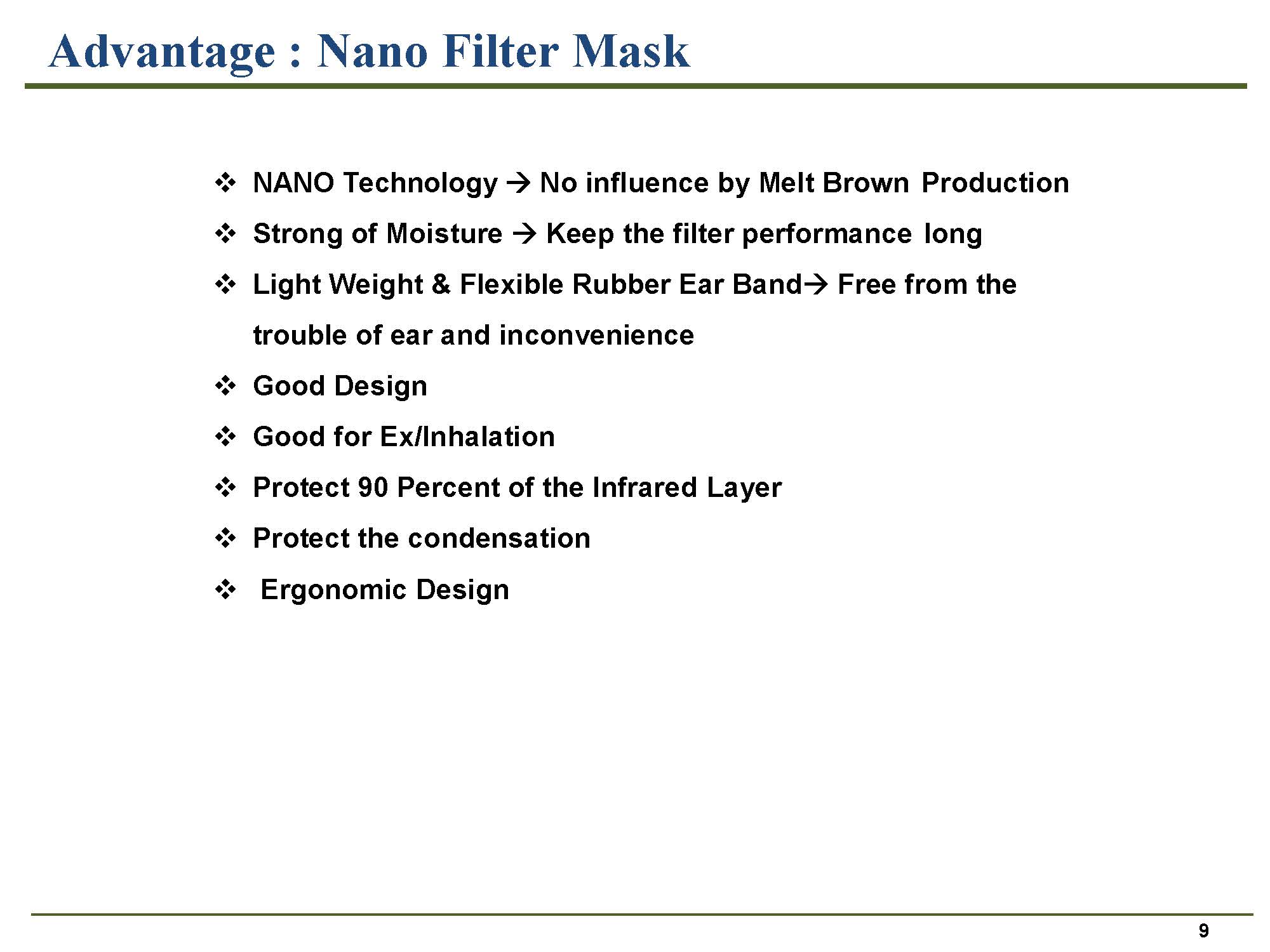 Advantage : Nano Filter Mask

❖ NANO Technology → No influence by Melt Brown Production
❖ Strong of Moisture → Keep the filter performance long
❖ Light Weight & Flexible Rubber Ear Band→ Free from the trouble of ear and inconvenience
❖ Good Design
❖ Good for Ex/Inhalation
❖ Protect 90 Percent of the Infrared Layer
❖ Protect the condensation
❖ Ergonomic Design

9